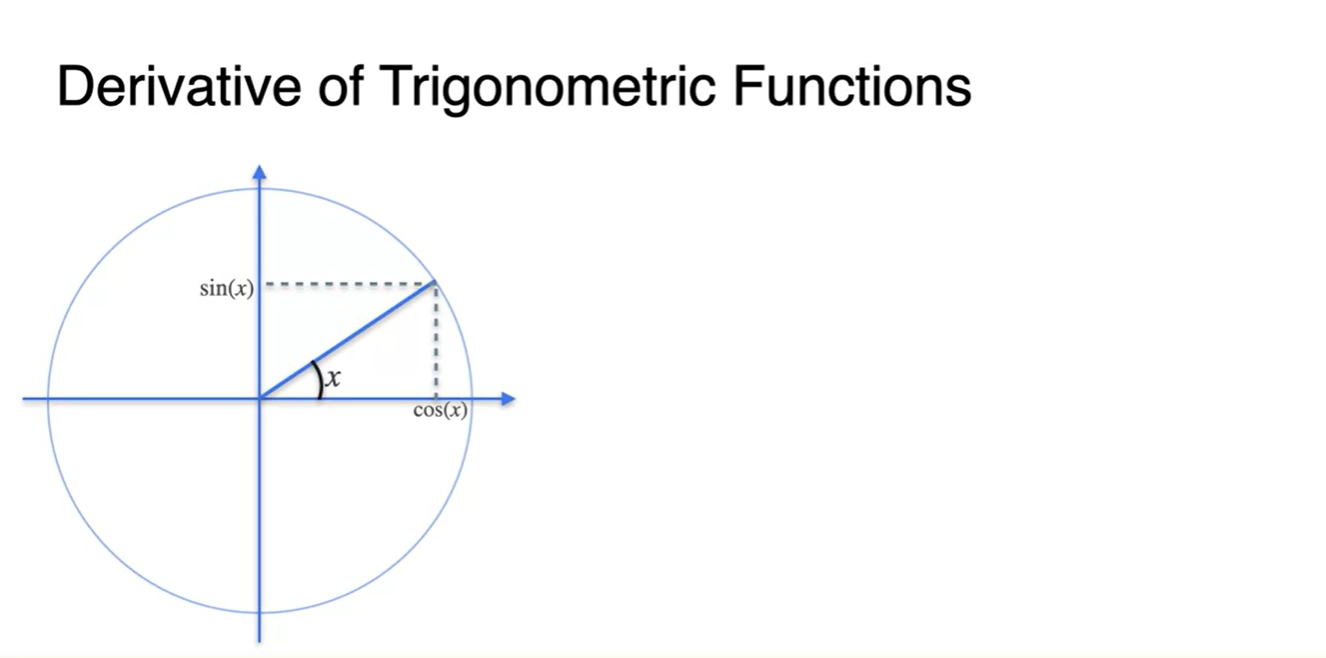 Derivative of Trigonometric Functions

$\sin(x)$

$x$

$\cos(x)$